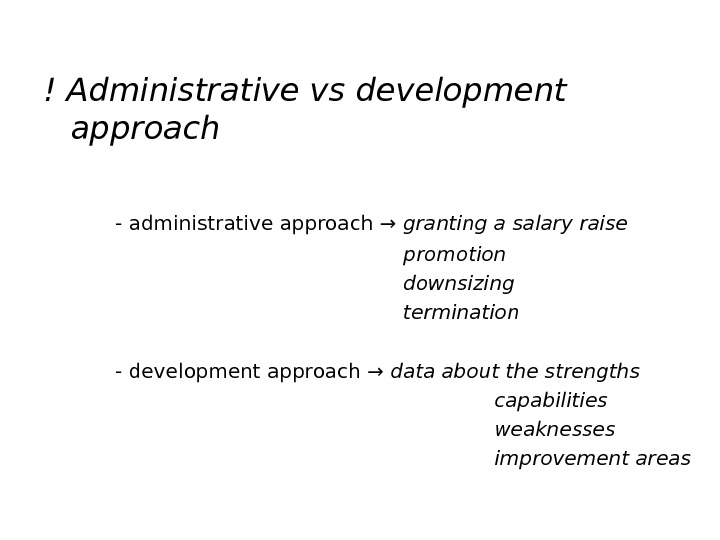 ! Administrative vs development approach

- administrative approach → granting a salary raise
promotion
downsizing
termination

- development approach → data about the strengths
capabilities
weaknesses
improvement areas